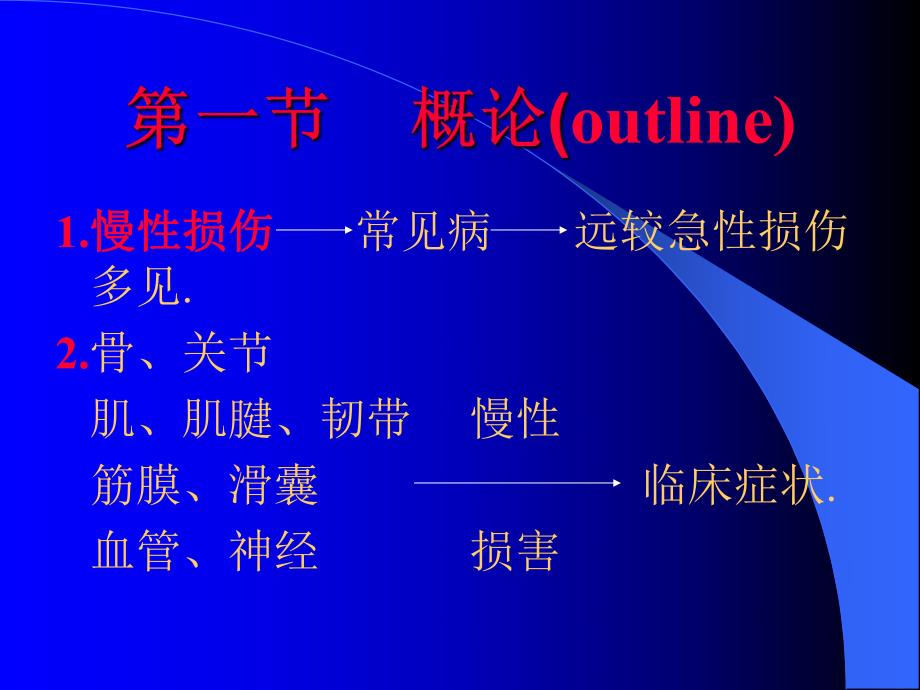 第一节　概论(outline)

1.慢性损伤 → 常见病 → 远较急性损伤多见.

2.骨、关节
肌、肌腱、韧带　慢性
筋膜、滑囊 → 临床症状.
血管、神经　损害